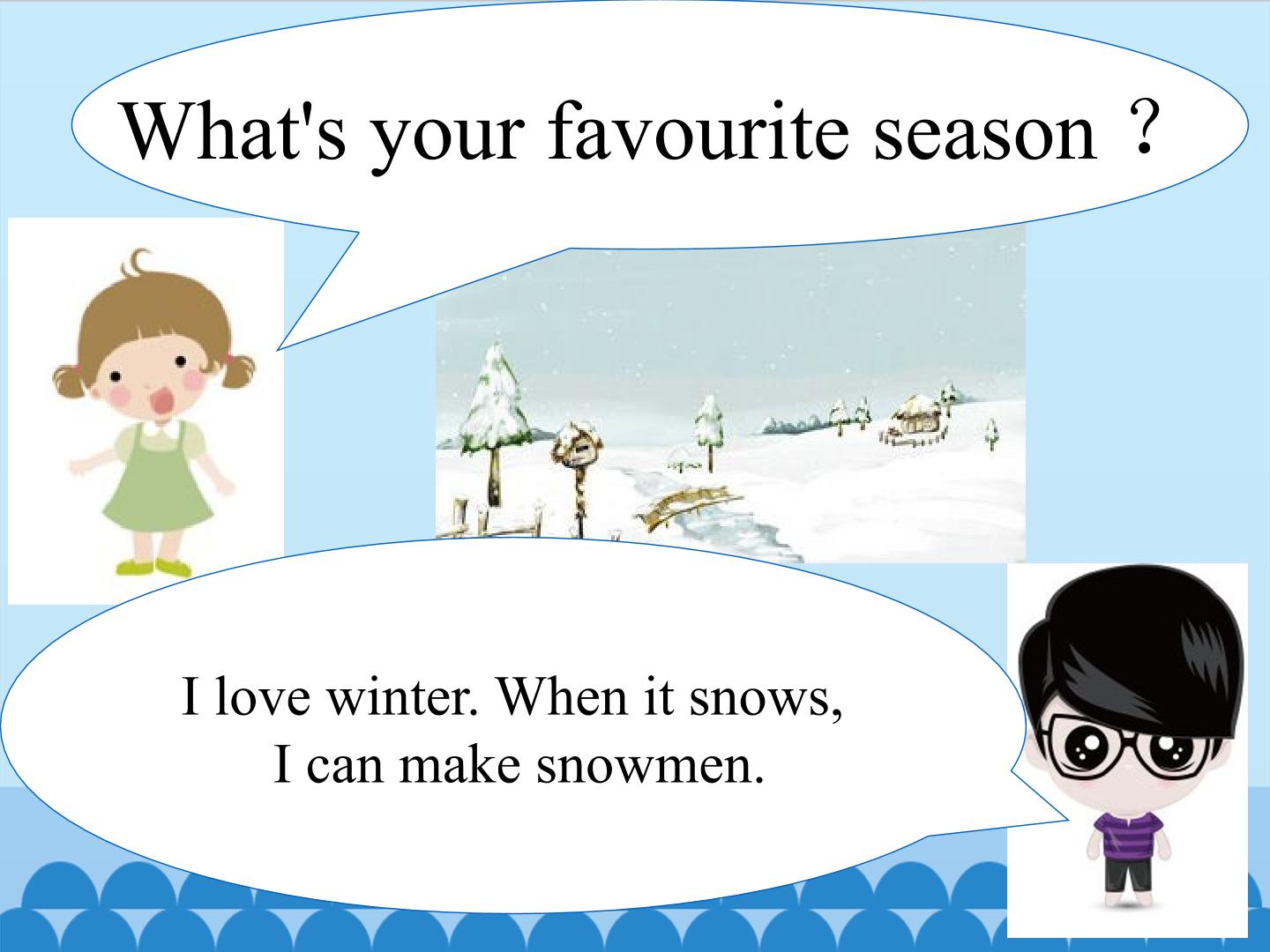 What's your favourite season ?

I love winter. When it snows, I can make snowmen.